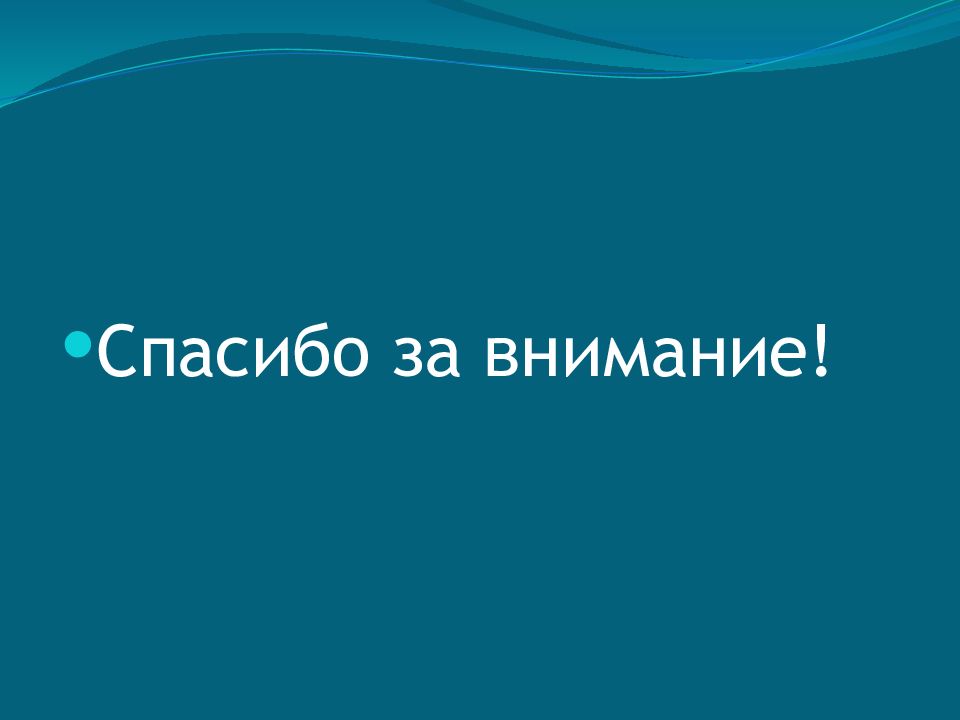 Спасибо за внимание!